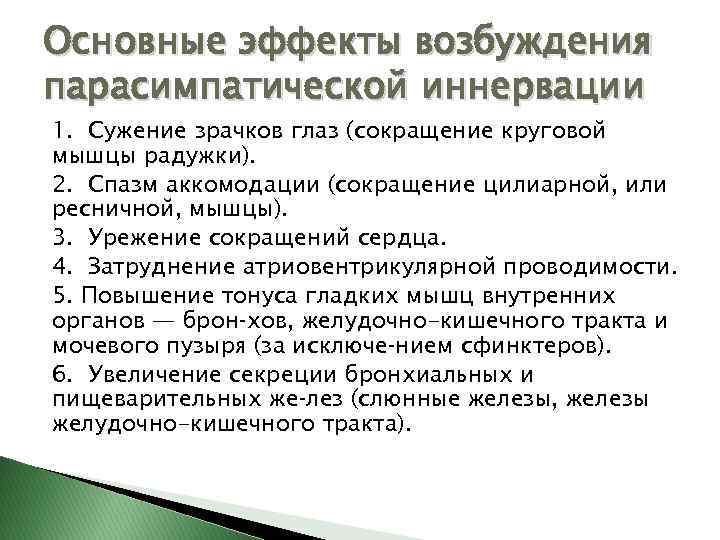 Основные эффекты возбуждения парасимпатической иннервации

1. Сужение зрачков глаз (сокращение круговой мышцы радужки).
2. Спазм аккомодации (сокращение цилиарной, или ресничной, мышцы).
3. Урежение сокращений сердца.
4. Затруднение атриовентрикулярной проводимости.
5. Повышение тонуса гладких мышц внутренних органов — брон-хов, желудочно-кишечного тракта и мочевого пузыря (за исключе-нием сфинктеров).
6. Увеличение секреции бронхиальных и пищеварительных же-лез (слюнные железы, железы желудочно-кишечного тракта).